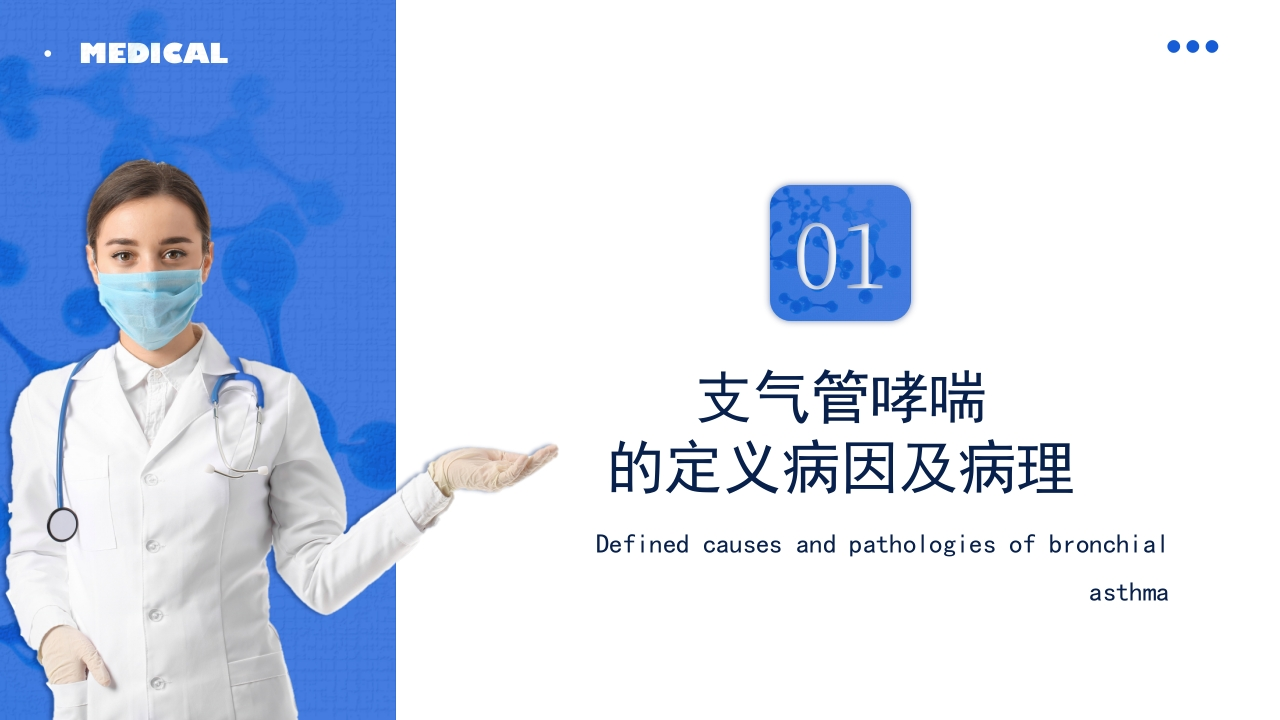 MEDICAL

01

支气管哮喘
的定义病因及病理

Defined causes and pathologies of bronchial asthma